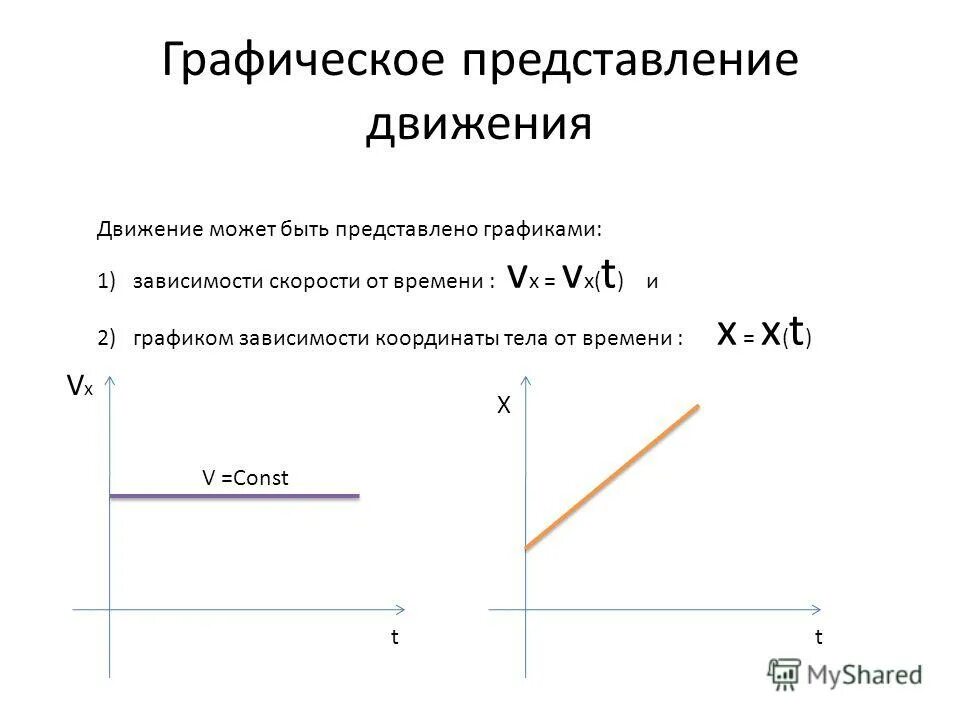 Графическое представление движения

Движение может быть представлено графиками:

1) зависимости скорости от времени : $v_x = v_x(t)$ и

2) графиком зависимости координаты тела от времени : $x = x(t)$

$V_x$

V =Const

t

X

t

MyShared